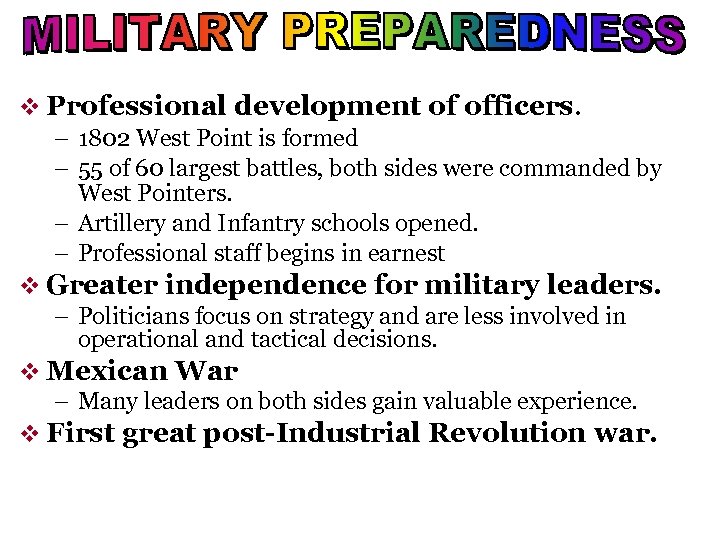 MILITARY PREPAREDNESS

❖ Professional development of officers.
– 1802 West Point is formed
– 55 of 60 largest battles, both sides were commanded by West Pointers.
– Artillery and Infantry schools opened.
– Professional staff begins in earnest

❖ Greater independence for military leaders.
– Politicians focus on strategy and are less involved in operational and tactical decisions.

❖ Mexican War
– Many leaders on both sides gain valuable experience.

❖ First great post-Industrial Revolution war.